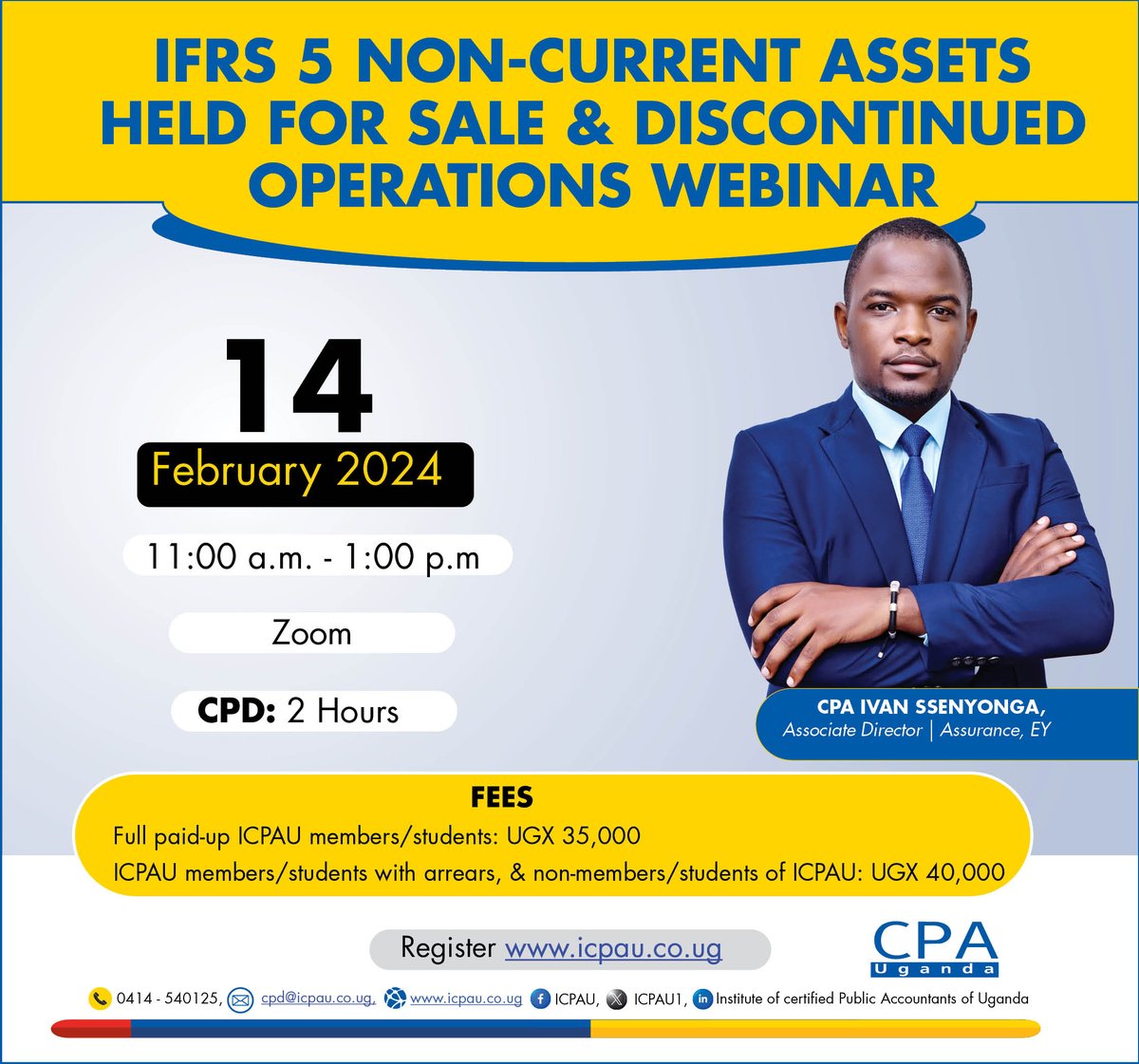 IFRS 5 NON-CURRENT ASSETS HELD FOR SALE & DISCONTINUED OPERATIONS WEBINAR

14
February 2024

11:00 a.m. - 1:00 p.m

Zoom

CPD: 2 Hours

CPA IVAN SSENYONGA,
Associate Director | Assurance, EY

FEES
Full paid-up ICPAU members/students: UGX 35,000
ICPAU members/students with arrears, & non-members/students of ICPAU: UGX 40,000

Register www.icpau.co.ug

CPA
Uganda

0414 - 540125, cpd@icpau.co.ug, www.icpau.co.ug ICPAU, ICPAU1, Institute of certified Public Accountants of Uganda